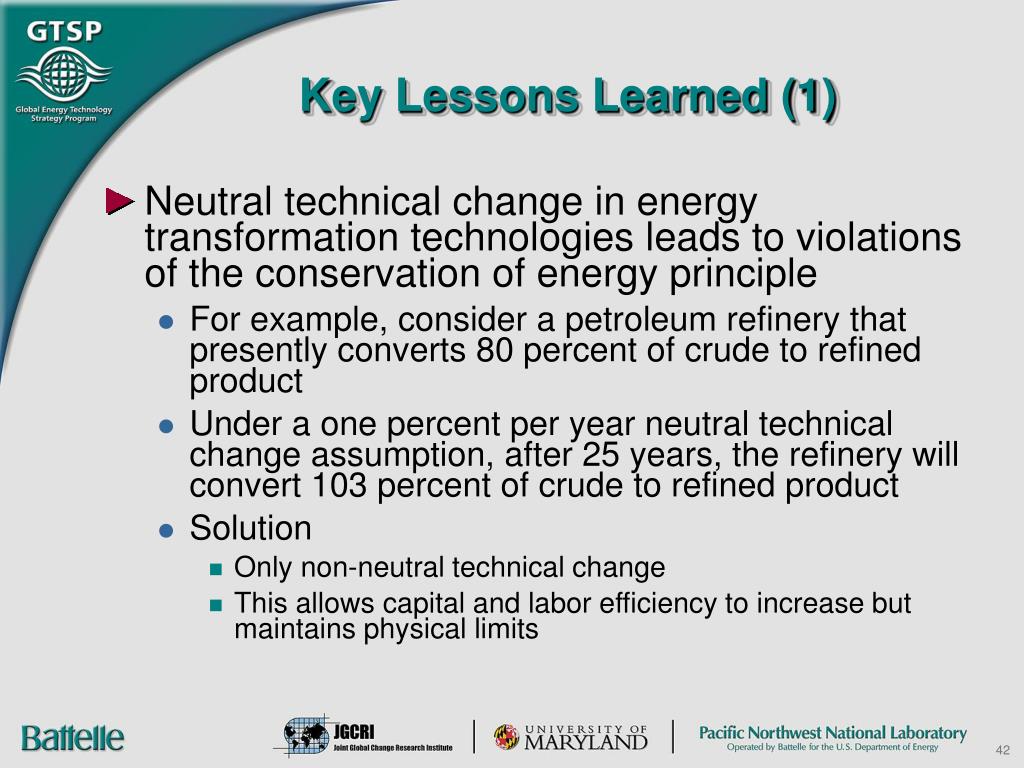 GTSP
Global Energy Technology Strategy Program

Key Lessons Learned (1)

Neutral technical change in energy transformation technologies leads to violations of the conservation of energy principle

For example, consider a petroleum refinery that presently converts 80 percent of crude to refined product

Under a one percent per year neutral technical change assumption, after 25 years, the refinery will convert 103 percent of crude to refined product

Solution

Only non-neutral technical change

This allows capital and labor efficiency to increase but maintains physical limits

Battelle

JGCRI
Joint Global Change Research Institute

UNIVERSITY OF MARYLAND

Pacific Northwest National Laboratory
Operated by Battelle for the U.S. Department of Energy

42